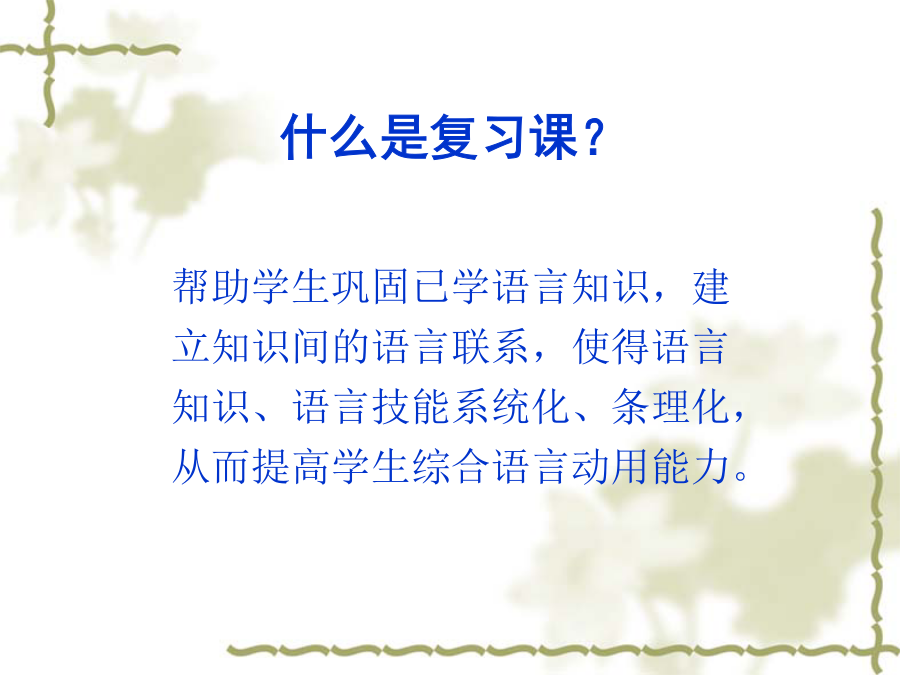 什么是复习课？

帮助学生巩固已学语言知识，建立知识间的语言联系，使得语言知识、语言技能系统化、条理化，从而提高学生综合语言动用能力。